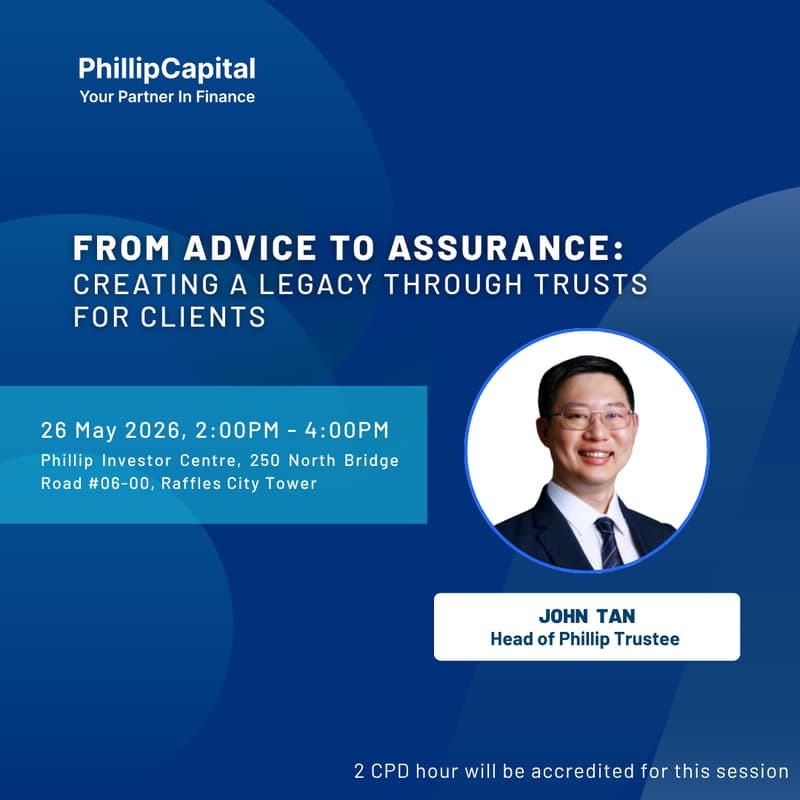 PhillipCapital
Your Partner In Finance

FROM ADVICE TO ASSURANCE:
CREATING A LEGACY THROUGH TRUSTS FOR CLIENTS

26 May 2026, 2:00PM - 4:00PM
Phillip Investor Centre, 250 North Bridge Road #06-00, Raffles City Tower

JOHN TAN
Head of Phillip Trustee

2 CPD hour will be accredited for this session